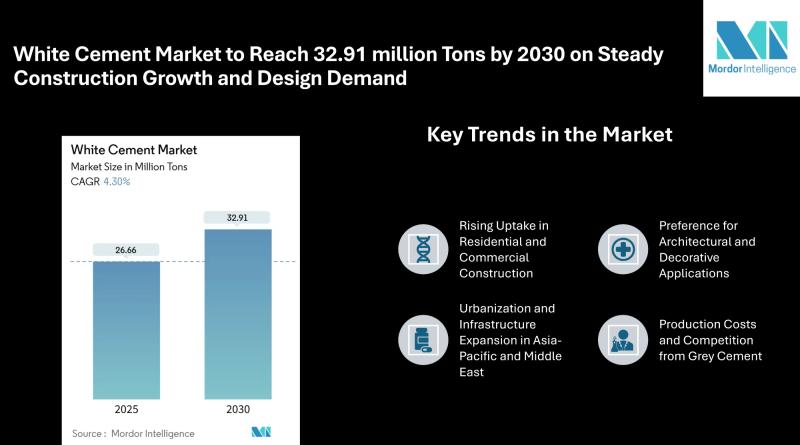 White Cement Market to Reach 32.91 million Tons by 2030 on Steady Construction Growth and Design Demand

Mordor Intelligence

White Cement Market
Market Size in Million Tons
CAGR 4.30%

26.66
32.91

2025
2030

Source : Mordor Intelligence

Key Trends in the Market

Rising Uptake in Residential and Commercial Construction

Preference for Architectural and Decorative Applications

Urbanization and Infrastructure Expansion in Asia-Pacific and Middle East

Production Costs and Competition from Grey Cement